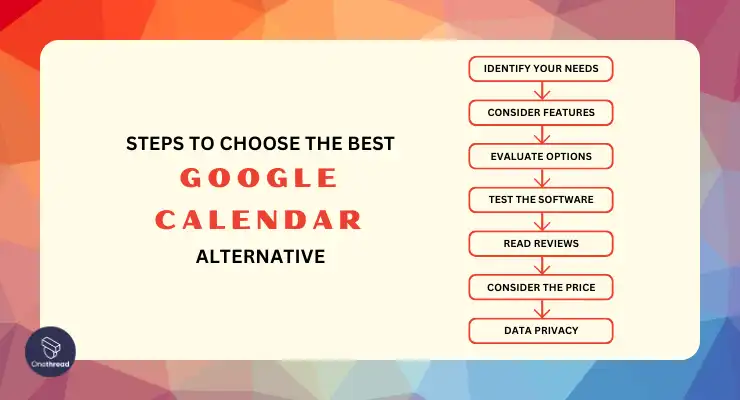 STEPS TO CHOOSE THE BEST
GOOGLE
CALENDAR
ALTERNATIVE

IDENTIFY YOUR NEEDS
CONSIDER FEATURES
EVALUATE OPTIONS
TEST THE SOFTWARE
READ REVIEWS
CONSIDER THE PRICE
DATA PRIVACY

Onethread